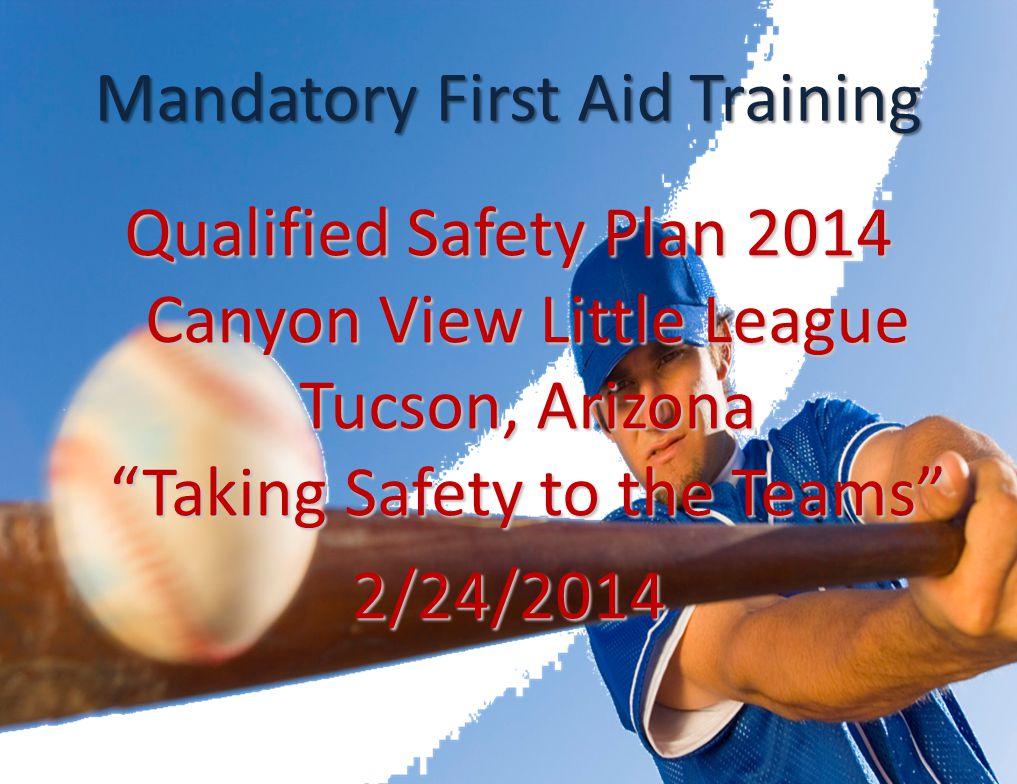 Mandatory First Aid Training

Qualified Safety Plan 2014
Canyon View Little League
Tucson, Arizona
“Taking Safety to the Teams”
2/24/2014